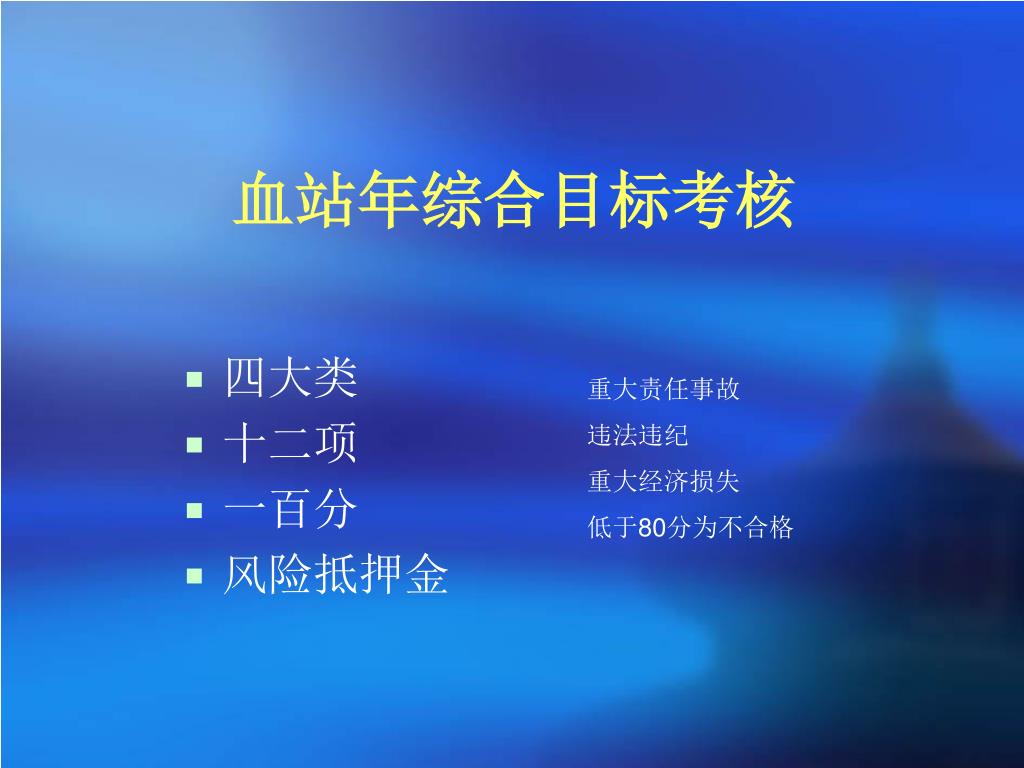 血站年综合目标考核

- 四大类
- 十二项
- 一百分
- 风险抵押金

重大责任事故
违法违纪
重大经济损失
低于80分为不合格